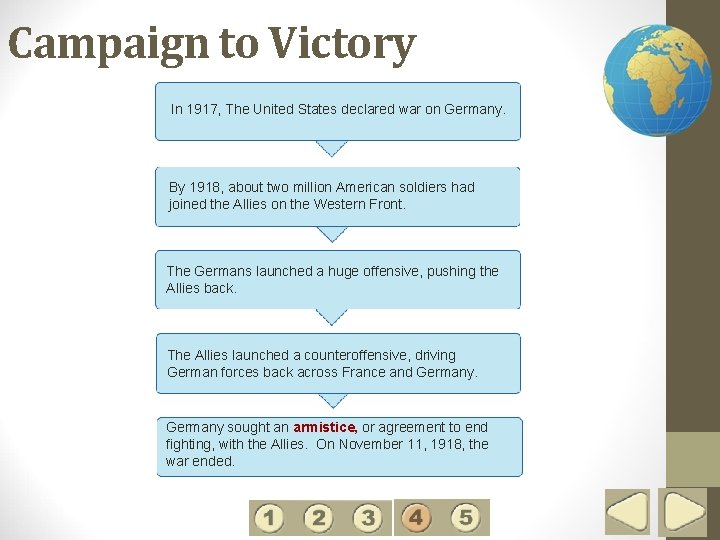 Campaign to Victory

In 1917, The United States declared war on Germany.

By 1918, about two million American soldiers had joined the Allies on the Western Front.

The Germans launched a huge offensive, pushing the Allies back.

The Allies launched a counteroffensive, driving German forces back across France and Germany.

Germany sought an armistice, or agreement to end fighting, with the Allies. On November 11, 1918, the war ended.

1 2 3 4 5